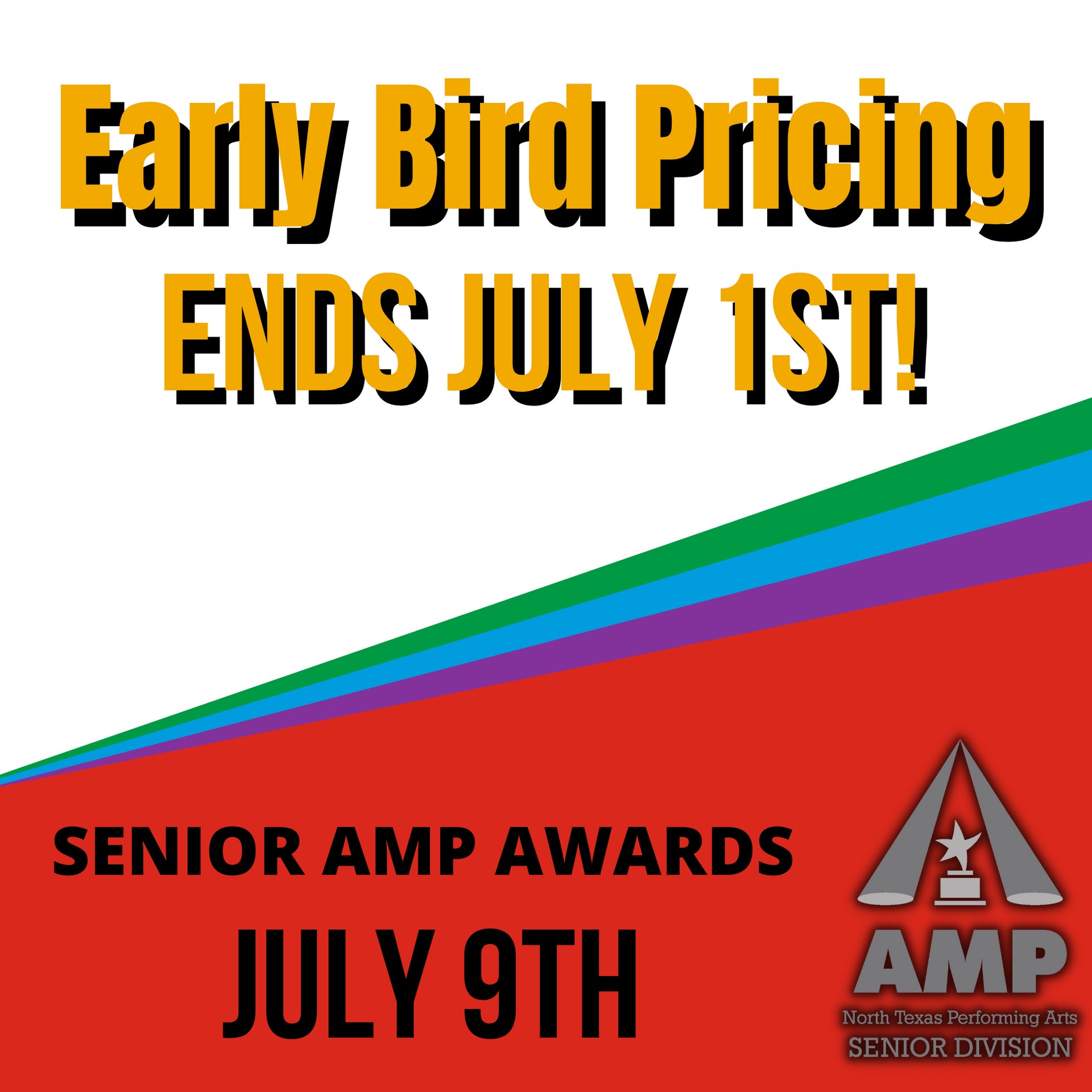 Early Bird Pricing
ENDS JULY 1ST!

SENIOR AMP AWARDS
JULY 9TH

AMP
North Texas Performing Arts
SENIOR DIVISION